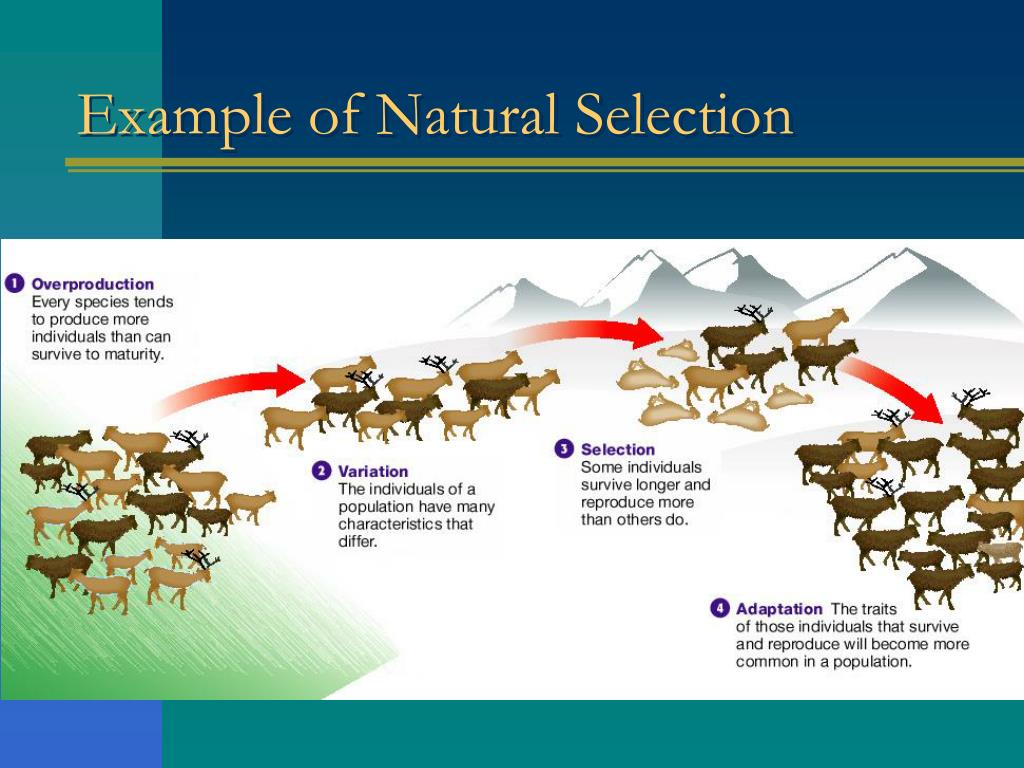 Example of Natural Selection

1 Overproduction
Every species tends to produce more individuals than can survive to maturity.

2 Variation
The individuals of a population have many characteristics that differ.

3 Selection
Some individuals survive longer and reproduce more than others do.

4 Adaptation The traits of those individuals that survive and reproduce will become more common in a population.